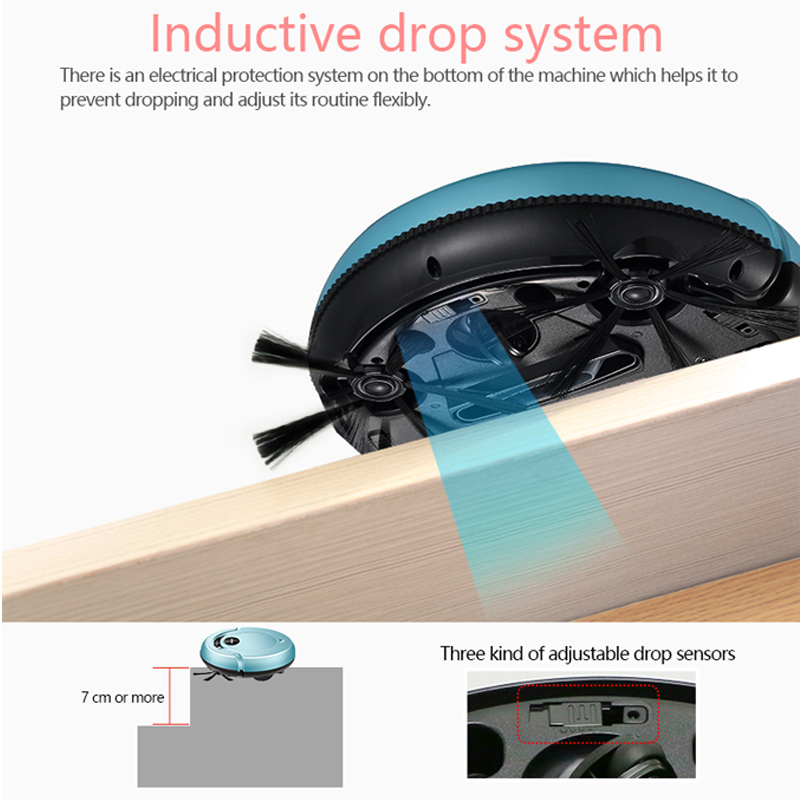 Inductive drop system

There is an electrical protection system on the bottom of the machine which helps it to prevent dropping and adjust its routine flexibly.

7 cm or more

Three kind of adjustable drop sensors